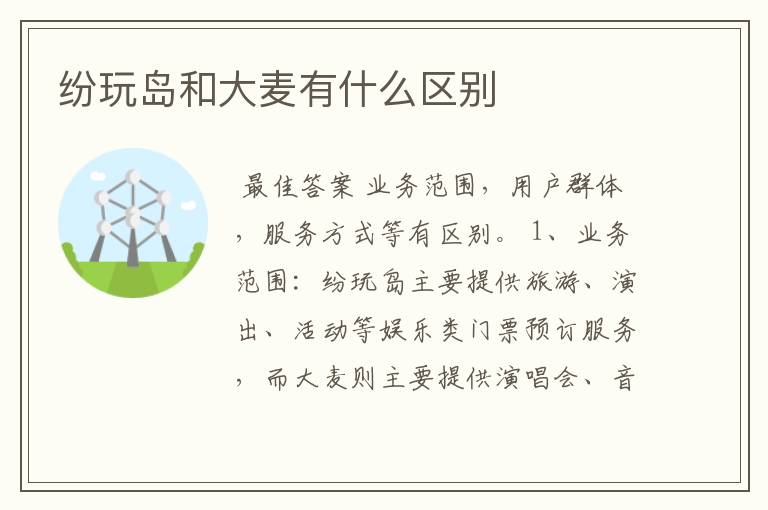 纷玩岛和大麦有什么区别

最佳答案 业务范围，用户群体，服务方式等有区别。 1、业务范围：纷玩岛主要提供旅游、演出、活动等娱乐类门票预订服务，而大麦则主要提供演唱会、音